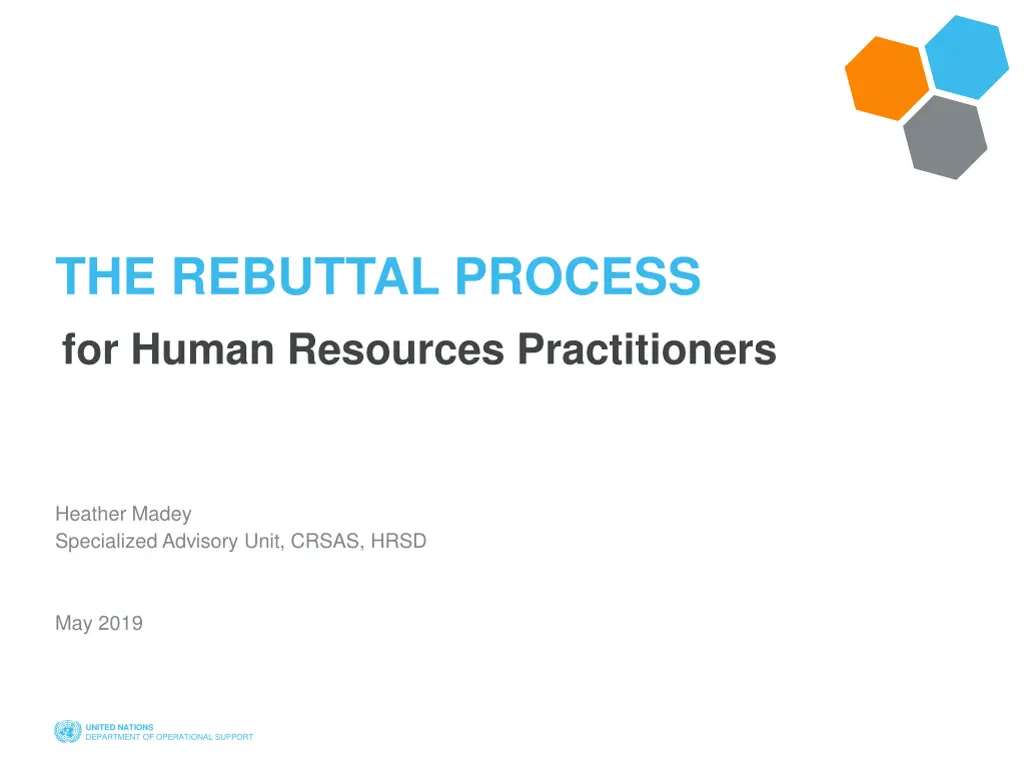 THE REBUTTAL PROCESS

for Human Resources Practitioners

Heather Madey
Specialized Advisory Unit, CRSAS, HRSD

May 2019

UNITED NATIONS
DEPARTMENT OF OPERATIONAL SUPPORT